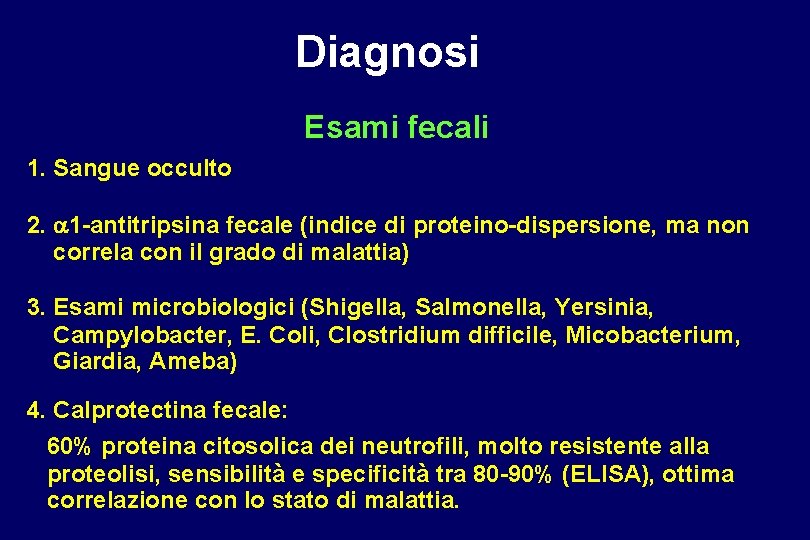 Diagnosi

Esami fecali

1. Sangue occulto

2. $\alpha$1-antitripsina fecale (indice di proteino-dispersione, ma non correla con il grado di malattia)

3. Esami microbiologici (Shigella, Salmonella, Yersinia, Campylobacter, E. Coli, Clostridium difficile, Micobacterium, Giardia, Ameba)

4. Calprotectina fecale:

60% proteina citosolica dei neutrofili, molto resistente alla proteolisi, sensibilità e specificità tra 80-90% (ELISA), ottima correlazione con lo stato di malattia.